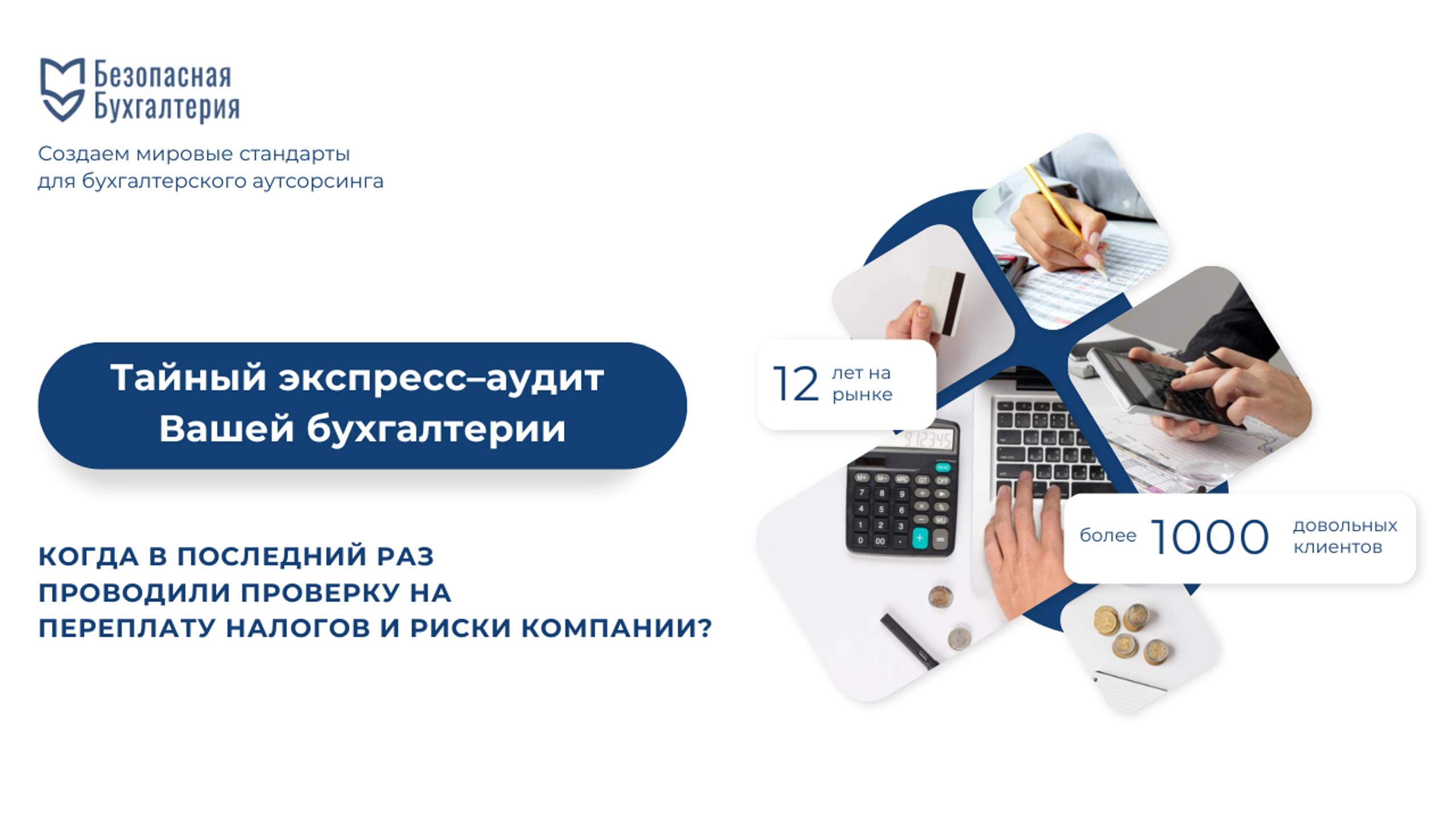 Безопасная Бухгалтерия

Создаем мировые стандарты для бухгалтерского аутсорсинга

Тайный экспресс–аудит Вашей бухгалтерии

КОГДА В ПОСЛЕДНИЙ РАЗ ПРОВОДИЛИ ПРОВЕРКУ НА ПЕРЕПЛАТУ НАЛОГОВ И РИСКИ КОМПАНИИ?

12 лет на рынке

более 1000 довольных клиентов